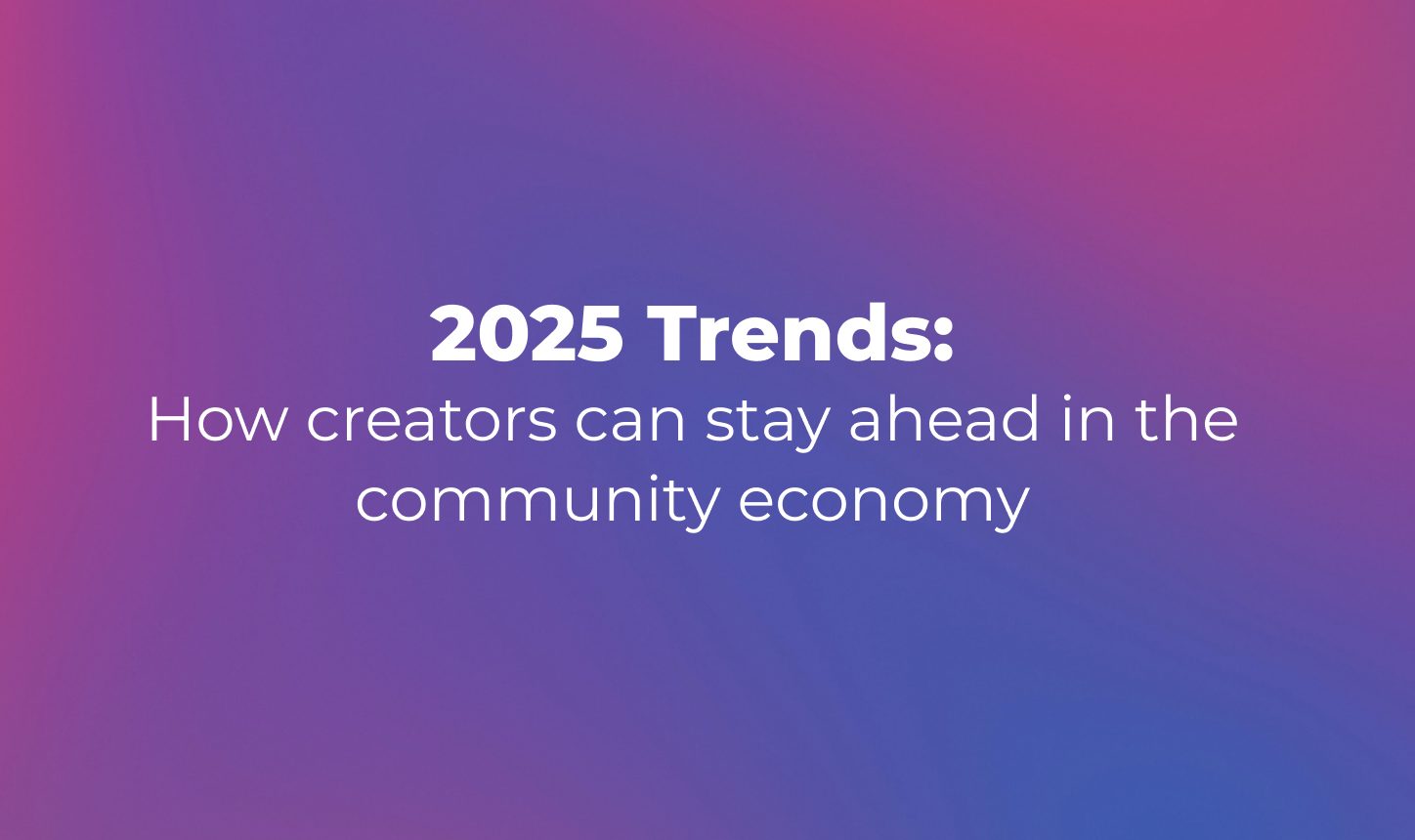 2025 Trends:
How creators can stay ahead in the community economy